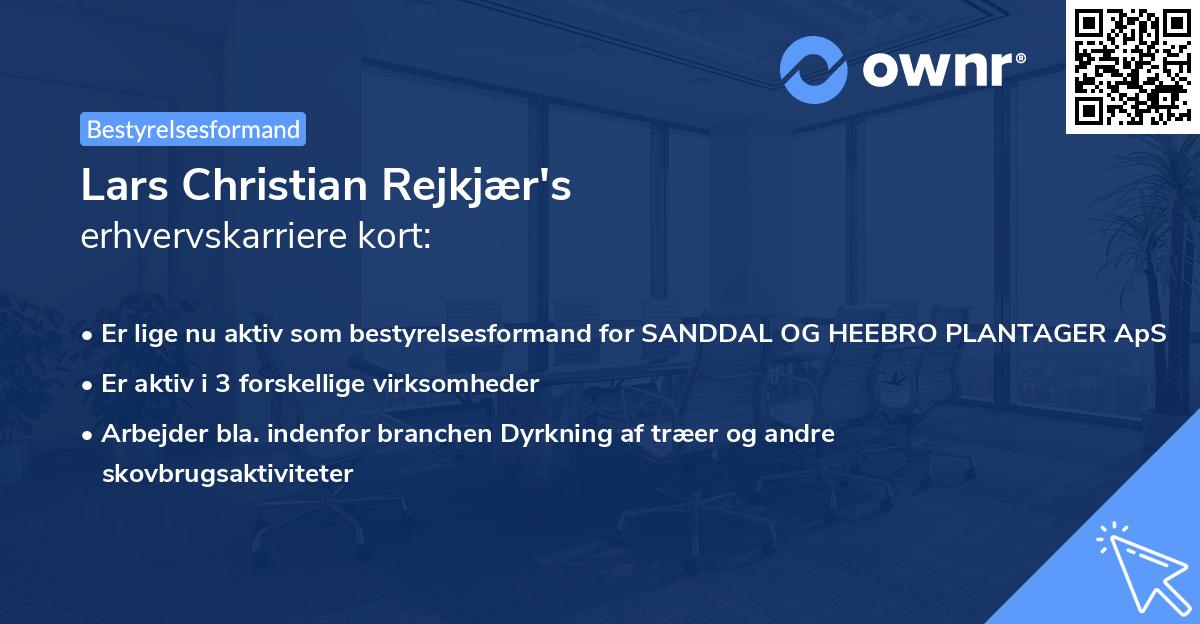 ownr®

Bestyrelsesformand

Lars Christian Rejkjær's
erhvervskarriere kort:

• Er lige nu aktiv som bestyrelsesformand for SANDDAL OG HEEBRO PLANTAGER ApS
• Er aktiv i 3 forskellige virksomheder
• Arbejder bla. indenfor branchen Dyrkning af træer og andre skovbrugsaktiviteter